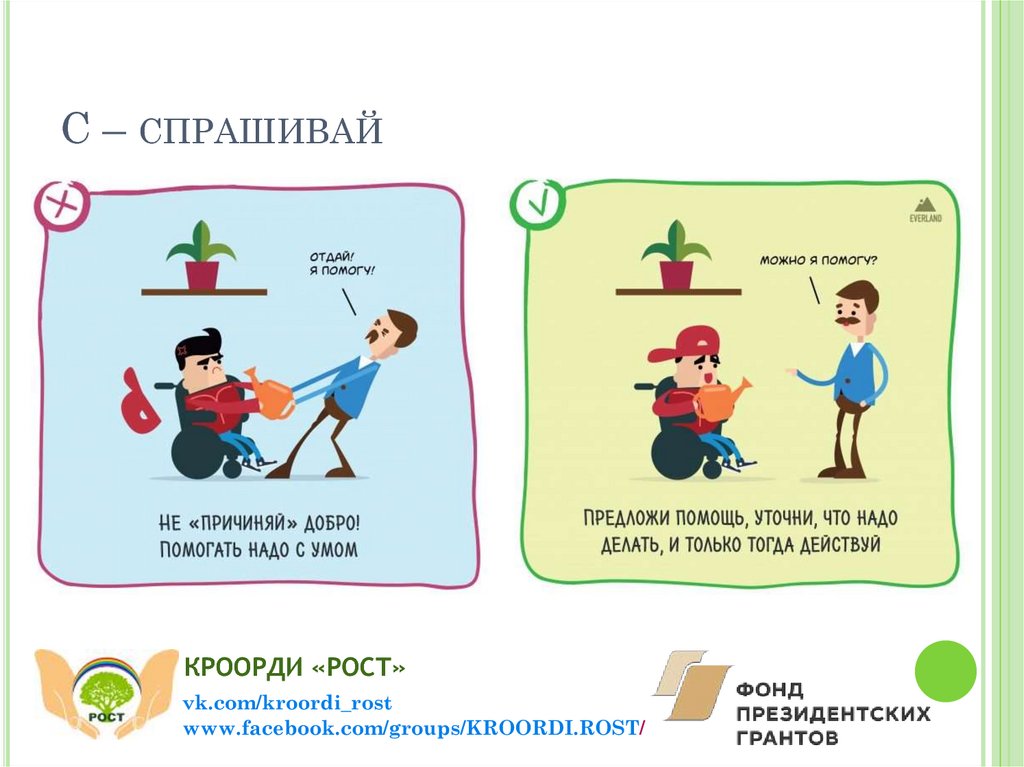 С – СПРАШИВАЙ

ОТДАЙ! Я ПОМОГУ!

НЕ «ПРИЧИНЯЙ» ДОБРО! ПОМОГАТЬ НАДО С УМОМ

EVERLAND

МОЖНО Я ПОМОГУ?

ПРЕДЛОЖИ ПОМОЩЬ, УТОЧНИ, ЧТО НАДО ДЕЛАТЬ, И ТОЛЬКО ТОГДА ДЕЙСТВУЙ

РОСТ

КРООРДИ «РОСТ»

vk.com/kroordi_rost
www.facebook.com/groups/KROORDI.ROST/

ФОНД ПРЕЗИДЕНТСКИХ ГРАНТОВ